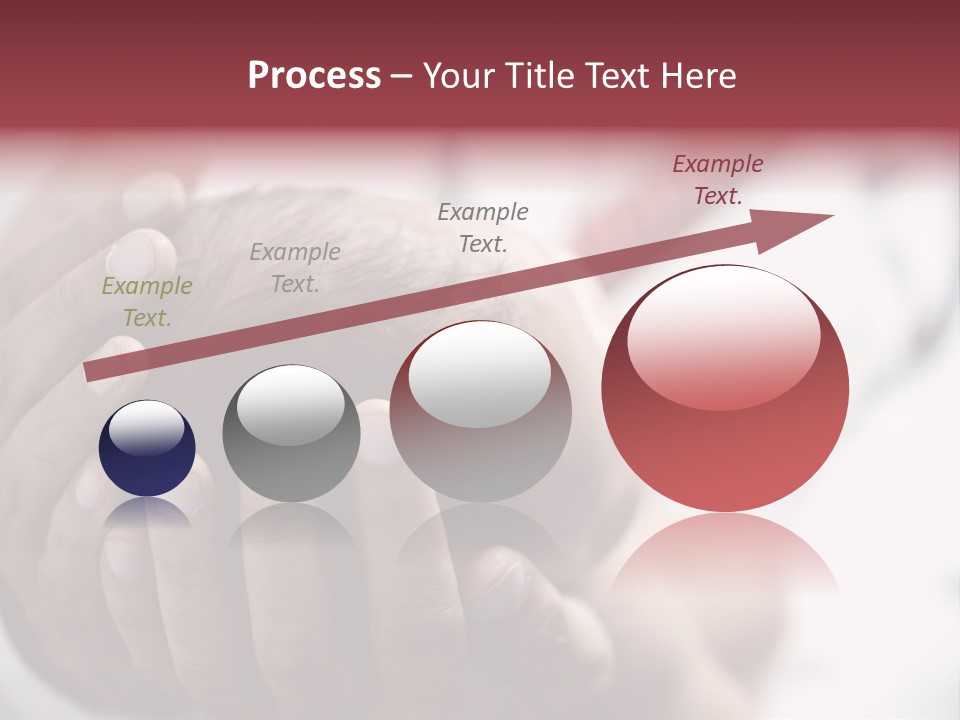 Process – Your Title Text Here

Example Text.

Example Text.

Example Text.

Example Text.